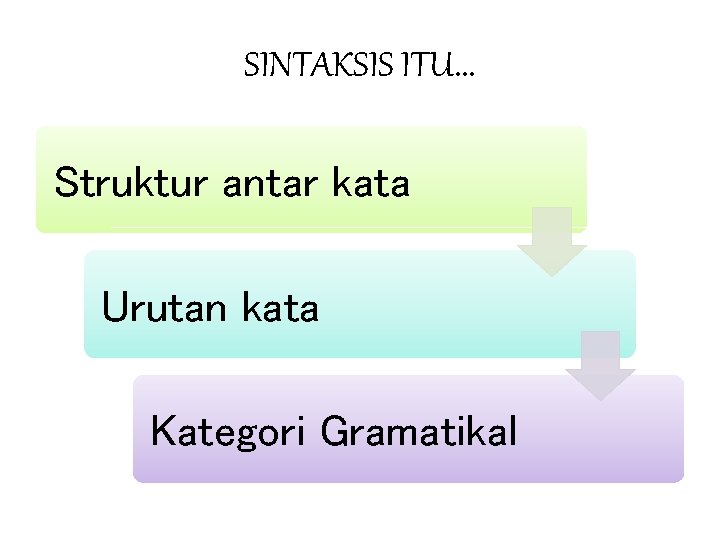 SINTAKSIS ITU...

Struktur antar kata

Urutan kata

Kategori Gramatikal